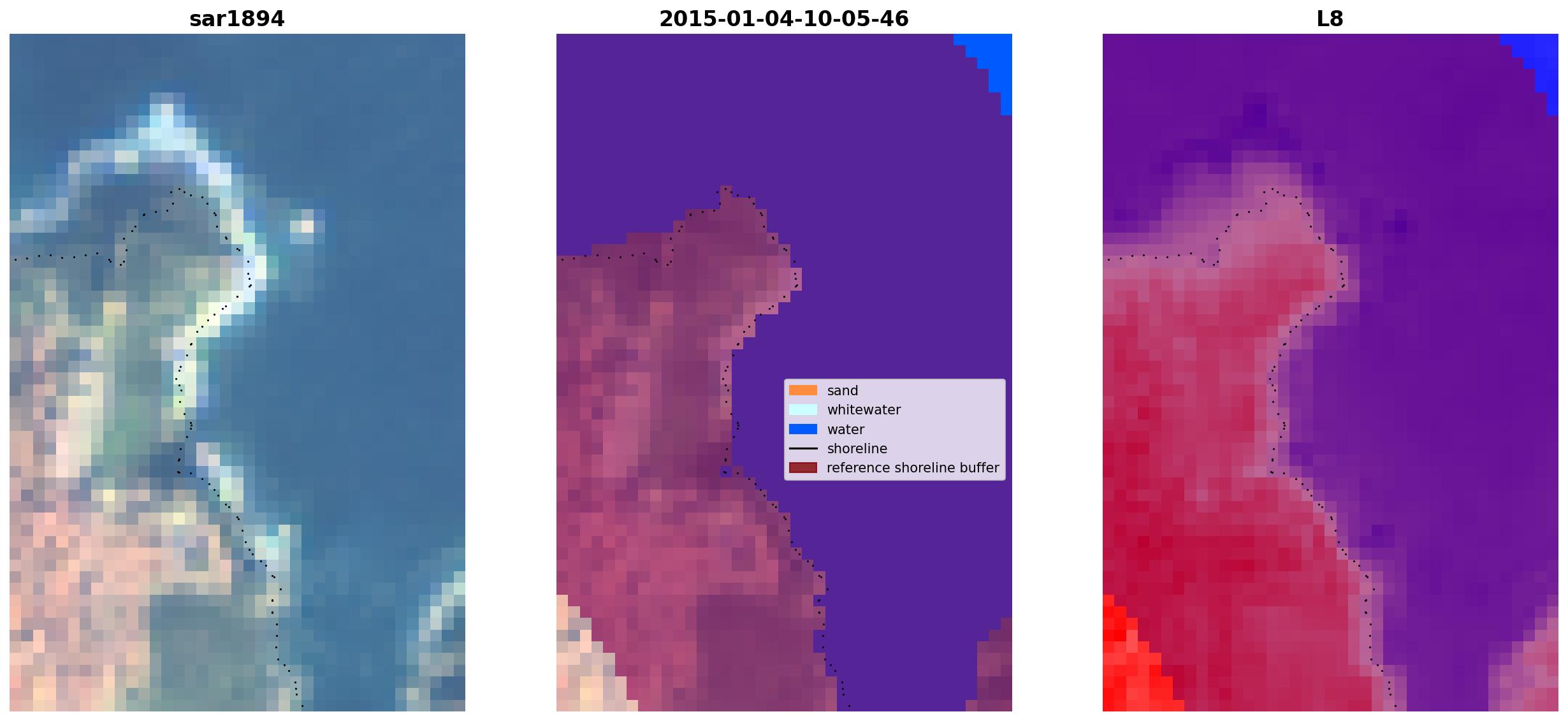 sar1894

2015-01-04-10-05-46

sand
whitewater
water
shoreline
reference shoreline buffer

L8